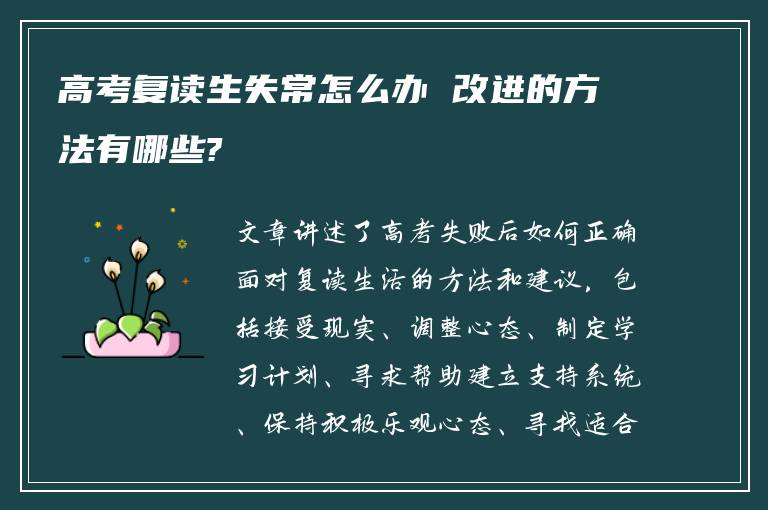 高考复读生失常怎么办 改进的方法有哪些?

文章讲述了高考失败后如何正确面对复读生活的方法和建议，包括接受现实、调整心态、制定学习计划、寻求帮助建立支持系统、保持积极乐观心态、寻找适合